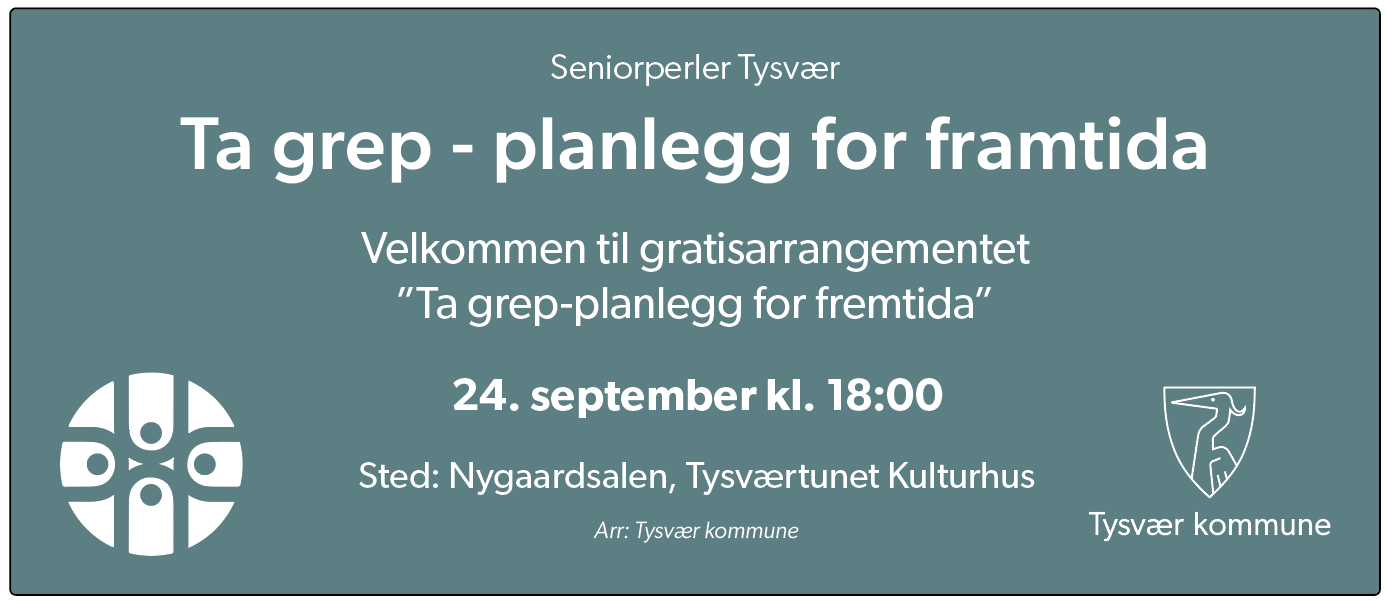 Seniorperler Tysvær

Ta grep - planlegg for framtida

Velkommen til gratisarrangementet
"Ta grep-planlegg for fremtida"

24. september kl. 18:00

Sted: Nygaardsalen, Tysværtunet Kulturhus

Arr: Tysvær kommune

Tysvær kommune